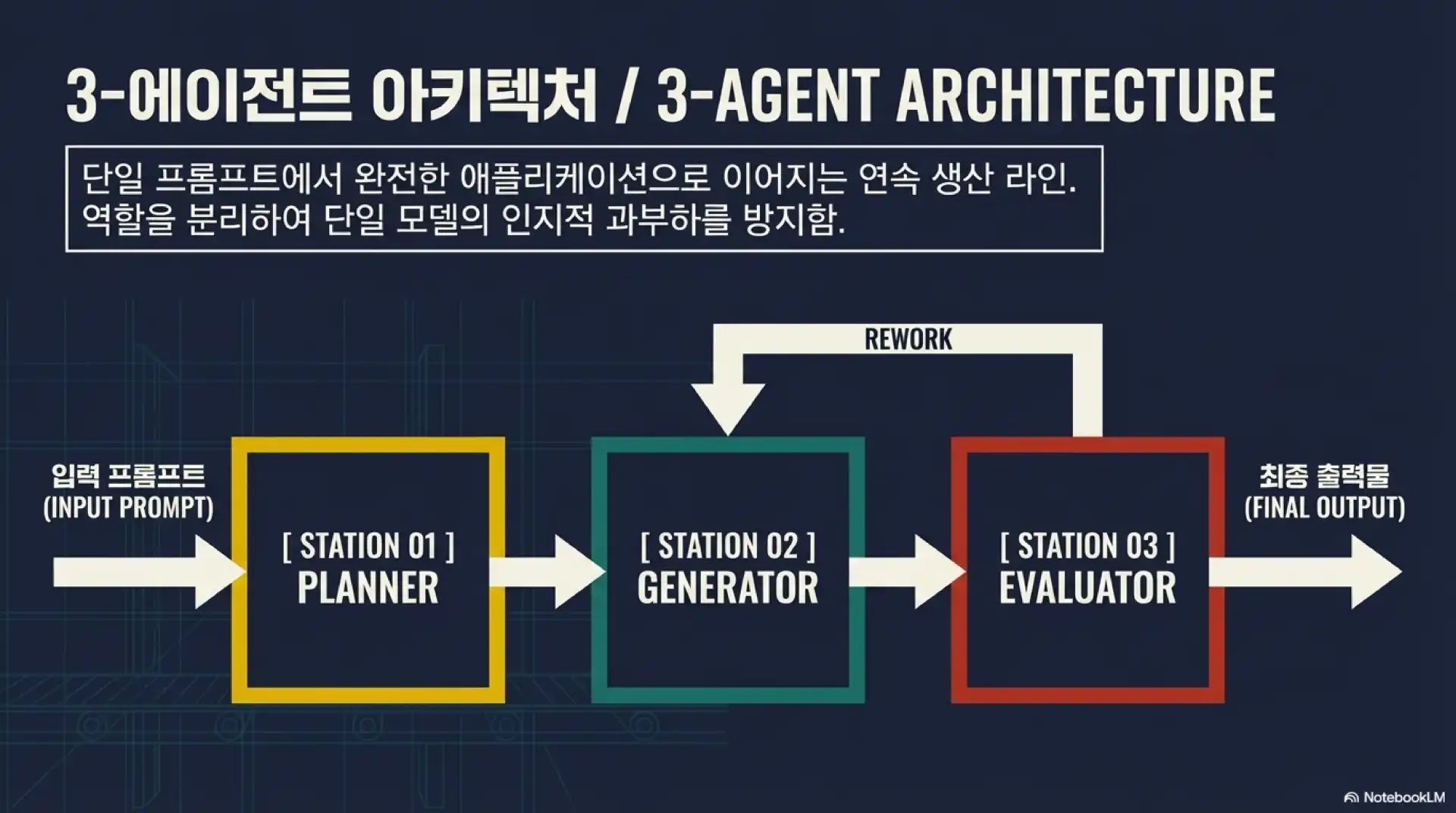 3-에이전트 아키텍처 / 3-AGENT ARCHITECTURE

단일 프롬프트에서 완전한 애플리케이션으로 이어지는 연속 생산 라인. 역할을 분리하여 단일 모델의 인지적 과부하를 방지함.

REWORK

입력 프롬프트 (INPUT PROMPT)

[ STATION 01 ] PLANNER

[ STATION 02 ] GENERATOR

[ STATION 03 ] EVALUATOR

최종 출력물 (FINAL OUTPUT)

NotebookLM